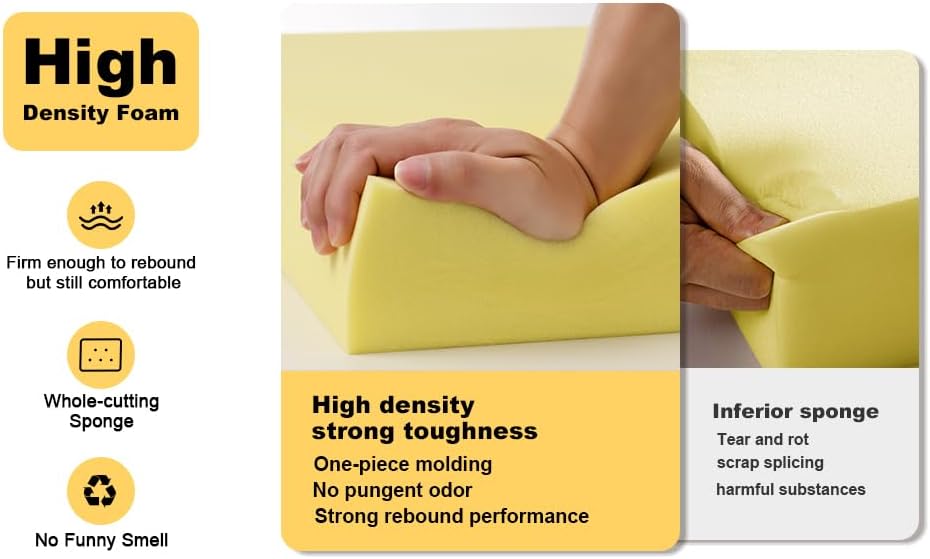 High
Density Foam

Firm enough to rebound but still comfortable

Whole-cutting Sponge

No Funny Smell

High density strong toughness

One-piece molding
No pungent odor
Strong rebound performance

Inferior sponge

Tear and rot
scrap splicing
harmful substances